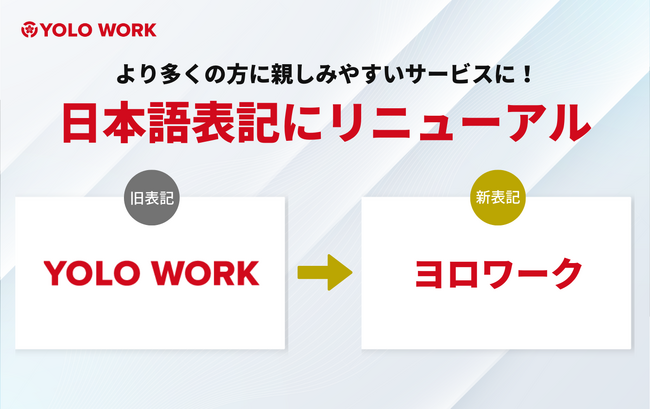 YOLO WORK

より多くの方に親しみやすいサービスに！

日本語表記にリニューアル

旧表記

YOLO WORK

新表記

ヨロワーク